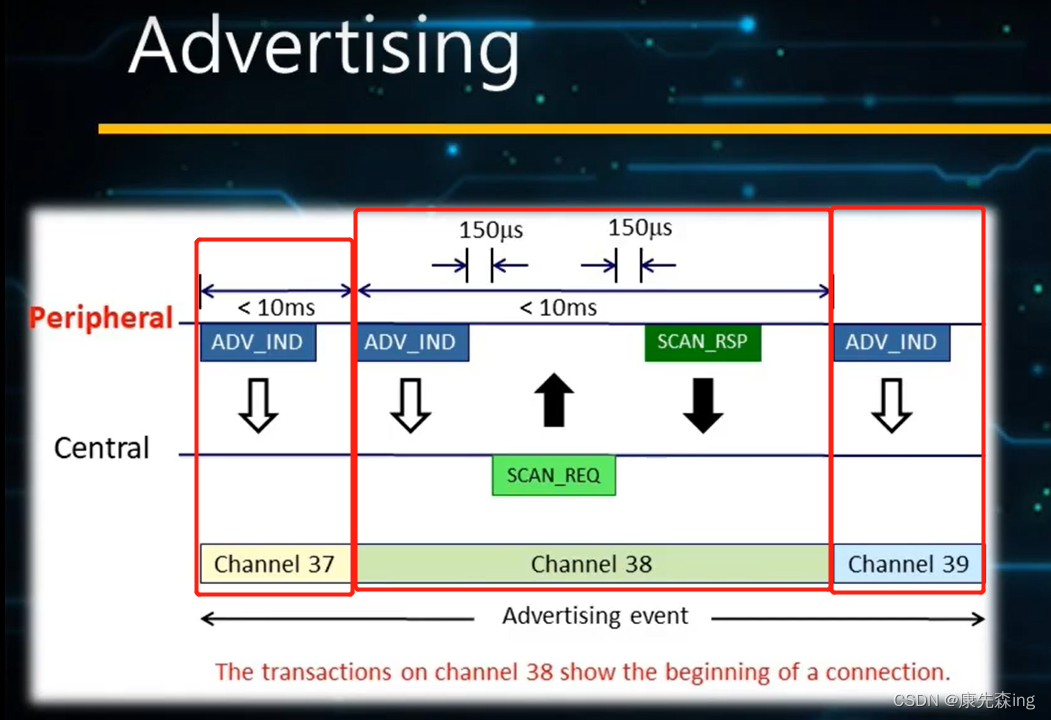 Advertising

150µs

150µs

< 10ms

< 10ms

Peripheral

ADV_IND

ADV_IND

SCAN_RSP

ADV_IND

Central

SCAN_REQ

Channel 37

Channel 38

Channel 39

Advertising event

The transactions on channel 38 show the beginning of a connection.

CSDN @康先森ing